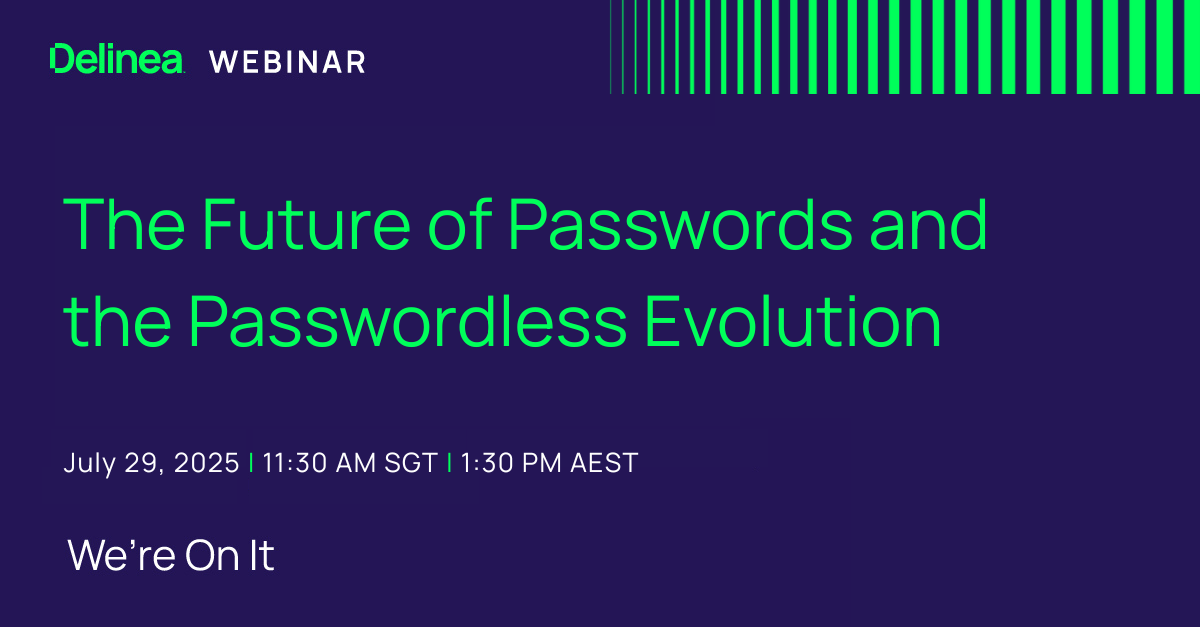 Delinea WEBINAR

The Future of Passwords and the Passwordless Evolution

July 29, 2025 | 11:30 AM SGT | 1:30 PM AEST

We're On It